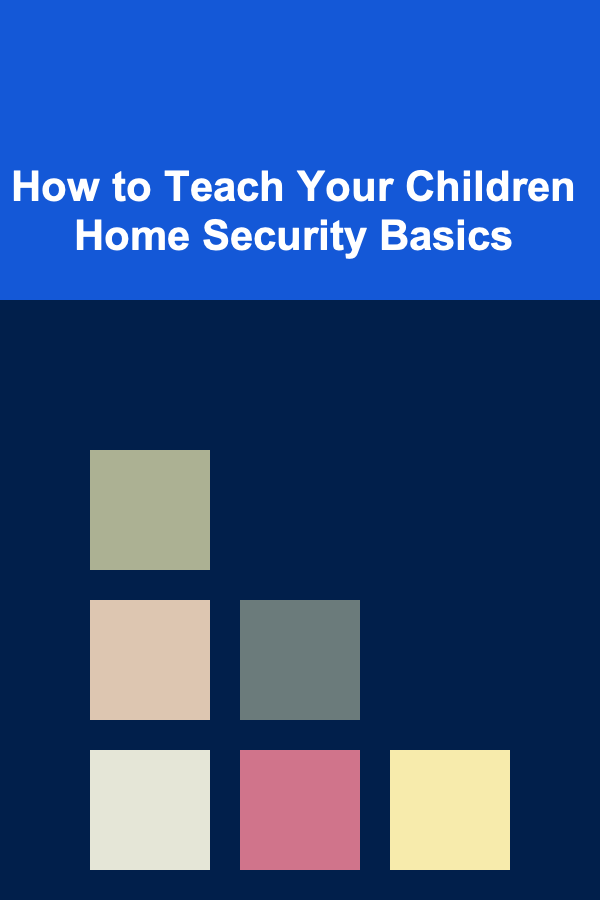 How to Teach Your Children Home Security Basics